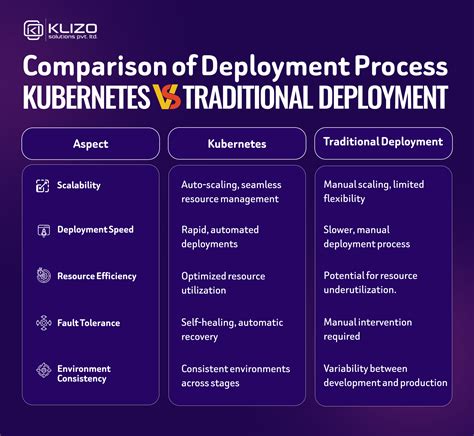 KLIZO
solutions pvt. ltd.

Comparison of Deployment Process
KUBERNETES VS TRADITIONAL DEPLOYMENT

| Aspect | Kubernetes | Traditional Deployment |
|---|---|---|
| Scalability | Auto-scaling, seamless resource management | Manual scaling, limited flexibility |
| Deployment Speed | Rapid, automated deployments | Slower, manual deployment process |
| Resource Efficiency | Optimized resource utilization | Potential for resource underutilization. |
| Fault Tolerance | Self-healing, automatic recovery | Manual intervention required |
| Environment Consistency | Consistent environments across stages | Variability between development and production |